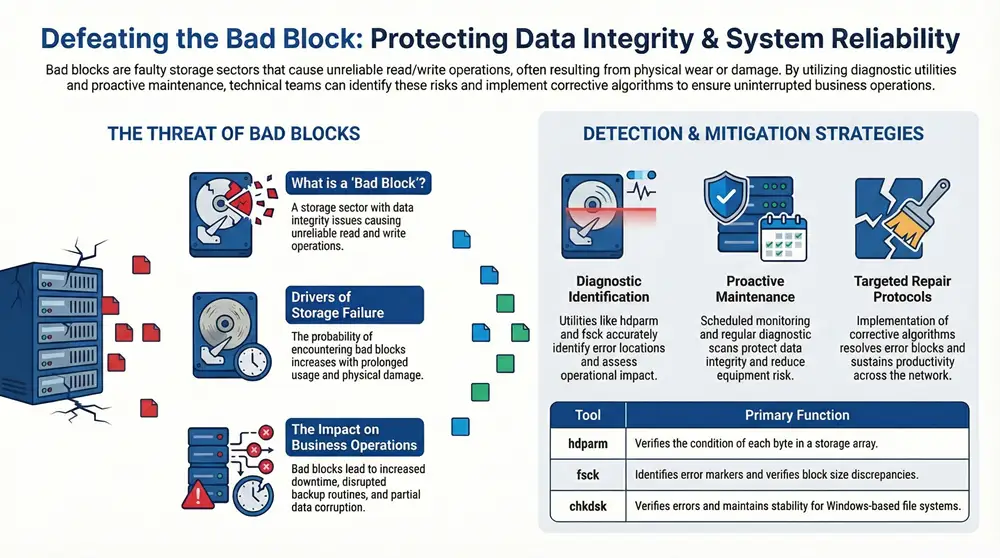 Defeating the Bad Block: Protecting Data Integrity & System Reliability

Bad blocks are faulty storage sectors that cause unreliable read/write operations, often resulting from physical wear or damage. By utilizing diagnostic utilities and proactive maintenance, technical teams can identify these risks and implement corrective algorithms to ensure uninterrupted business operations.

THE THREAT OF BAD BLOCKS

What is a 'Bad Block'?
A storage sector with data integrity issues causing unreliable read and write operations.

Drivers of Storage Failure
The probability of encountering bad blocks increases with prolonged usage and physical damage.

The Impact on Business Operations
Bad blocks lead to increased downtime, disrupted backup routines, and partial data corruption.

DETECTION & MITIGATION STRATEGIES

Diagnostic Identification
Utilities like hdparm and fsck accurately identify error locations and assess operational impact.

Proactive Maintenance
Scheduled monitoring and regular diagnostic scans protect data integrity and reduce equipment risk.

Targeted Repair Protocols
Implementation of corrective algorithms resolves error blocks and sustains productivity across the network.

| Tool | Primary Function |
|---|---|
| hdparm | Verifies the condition of each byte in a storage array. |
| fsck | Identifies error markers and verifies block size discrepancies. |
| chkdsk | Verifies errors and maintains stability for Windows-based file systems. |